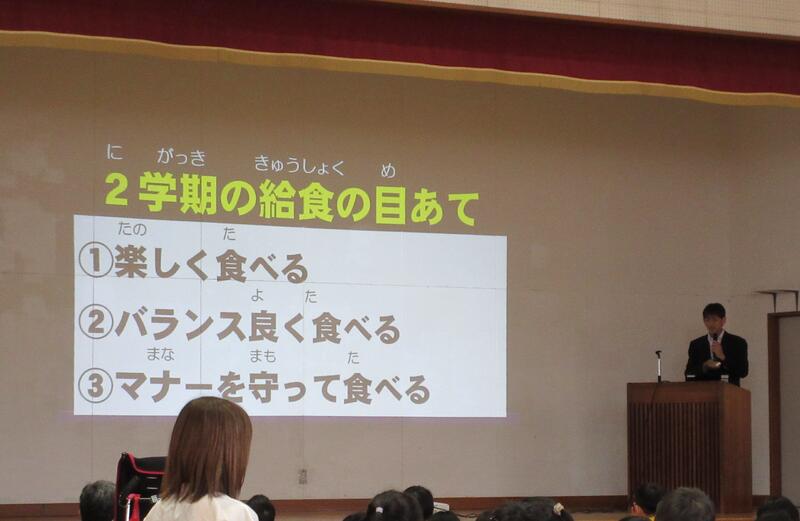 に　がっき　きゅうしょく　め
２学期の給食の目あて

たの　た
①楽しく食べる

よ　た
②バランス良く食べる

まな　まも　た
③マナーを守って食べる